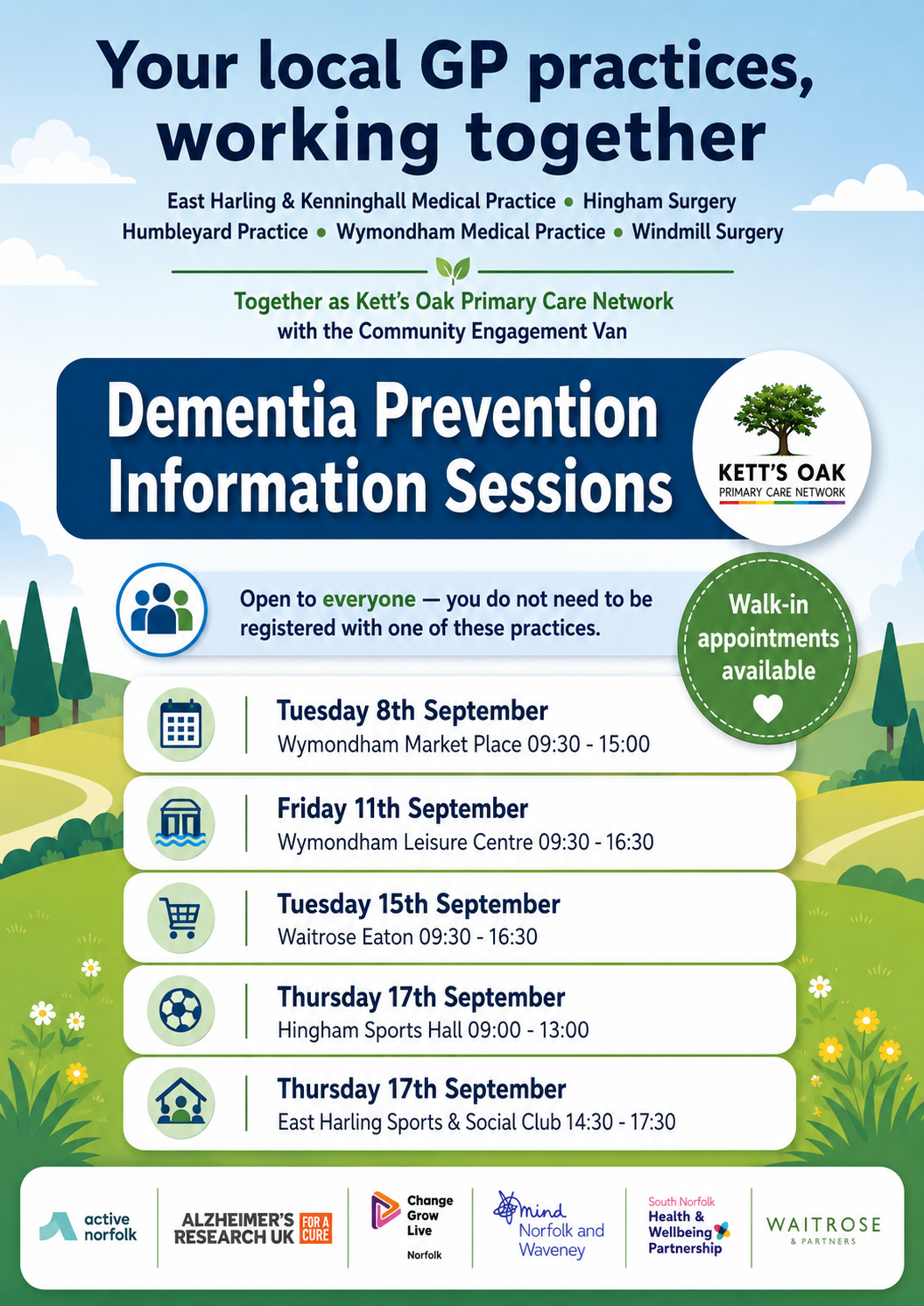 Your local GP practices, working together

East Harling & Kenninghall Medical Practice • Hingham Surgery
Humbleyard Practice • Wymondham Medical Practice • Windmill Surgery

Together as Kett's Oak Primary Care Network
with the Community Engagement Van

Dementia Prevention Information Sessions

KETT'S OAK
PRIMARY CARE NETWORK

Open to everyone — you do not need to be registered with one of these practices.

Walk-in appointments available

Tuesday 8th September
Wymondham Market Place 09:30 - 15:00

Friday 11th September
Wymondham Leisure Centre 09:30 - 16:30

Tuesday 15th September
Waitrose Eaton 09:30 - 16:30

Thursday 17th September
Hingham Sports Hall 09:00 - 13:00

Thursday 17th September
East Harling Sports & Social Club 14:30 - 17:30

active norfolk

ALZHEIMER'S RESEARCH UK FOR A CURE

Change Grow Live
Norfolk

mind Norfolk and Waveney

South Norfolk
Health & Wellbeing Partnership

WAITROSE
& PARTNERS